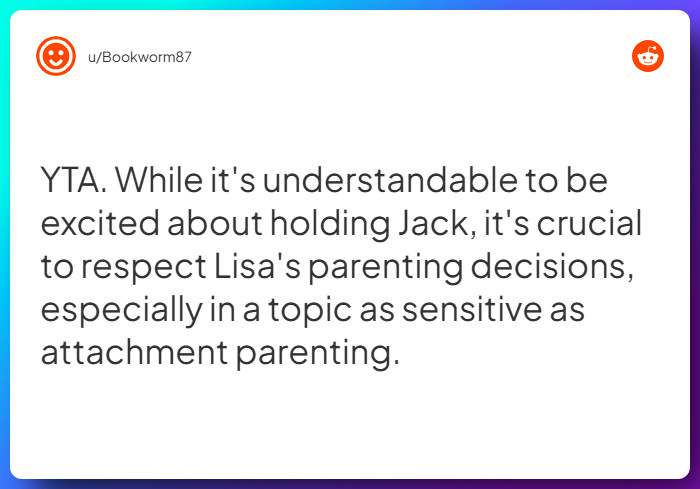 u/Bookworm87

YTA. While it's understandable to be excited about holding Jack, it's crucial to respect Lisa's parenting decisions, especially in a topic as sensitive as attachment parenting.